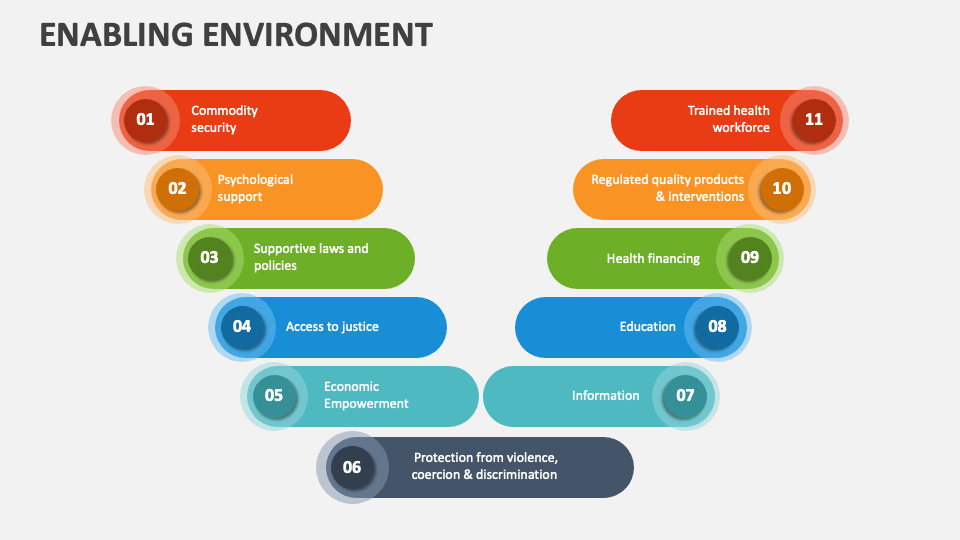 ENABLING ENVIRONMENT

01 Commodity security

02 Psychological support

03 Supportive laws and policies

04 Access to justice

05 Economic Empowerment

06 Protection from violence, coercion & discrimination

07 Information

08 Education

09 Health financing

10 Regulated quality products & interventions

11 Trained health workforce